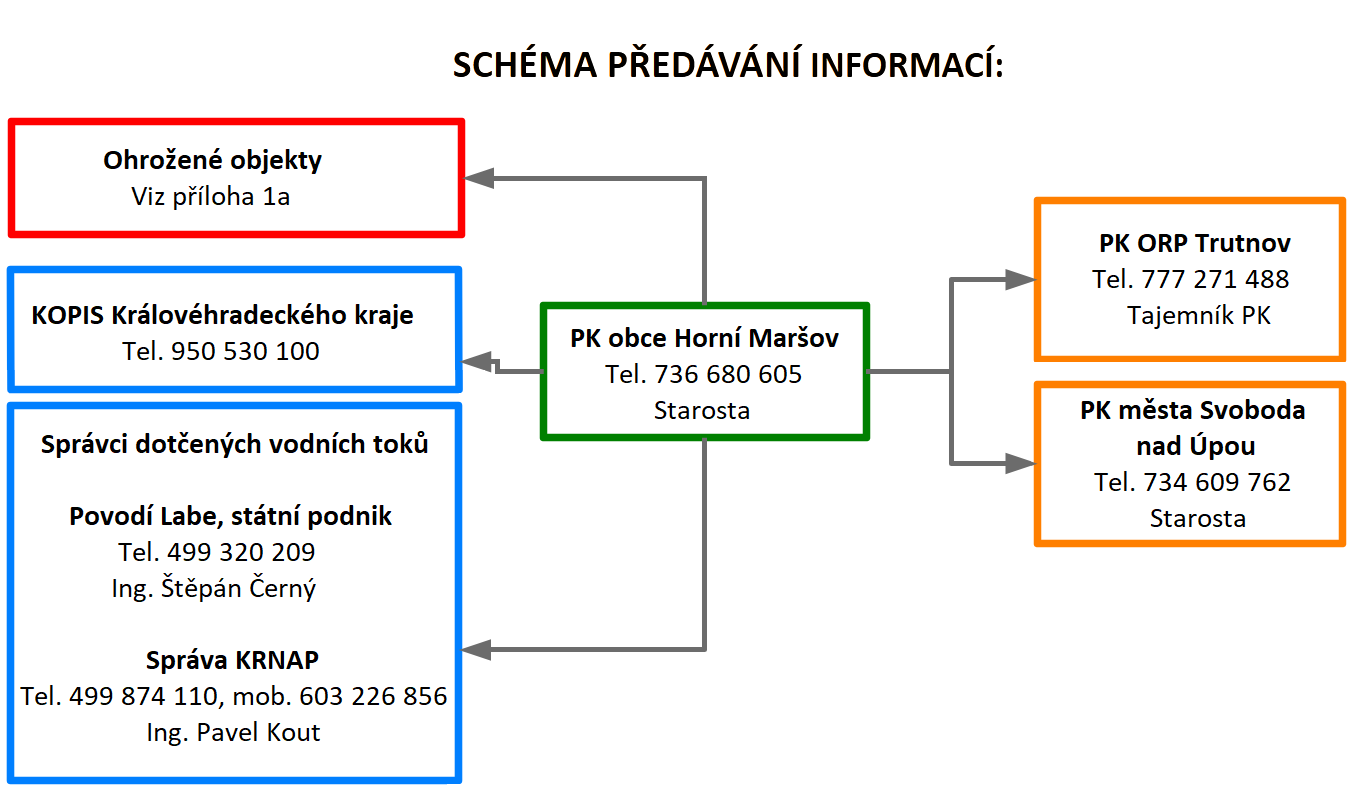 SCHÉMA PŘEDÁVÁNÍ INFORMACÍ:

Ohrožené objekty
Viz příloha 1a

KOPIS Královéhradeckého kraje
Tel. 950 530 100

Správci dotčených vodních toků

Povodí Labe, státní podnik
Tel. 499 320 209
Ing. Štěpán Černý

Správa KRNAP
Tel. 499 874 110, mob. 603 226 856
Ing. Pavel Kout

PK obce Horní Maršov
Tel. 736 680 605
Starosta

PK ORP Trutnov
Tel. 777 271 488
Tajemník PK

PK města Svoboda nad Úpou
Tel. 734 609 762
Starosta